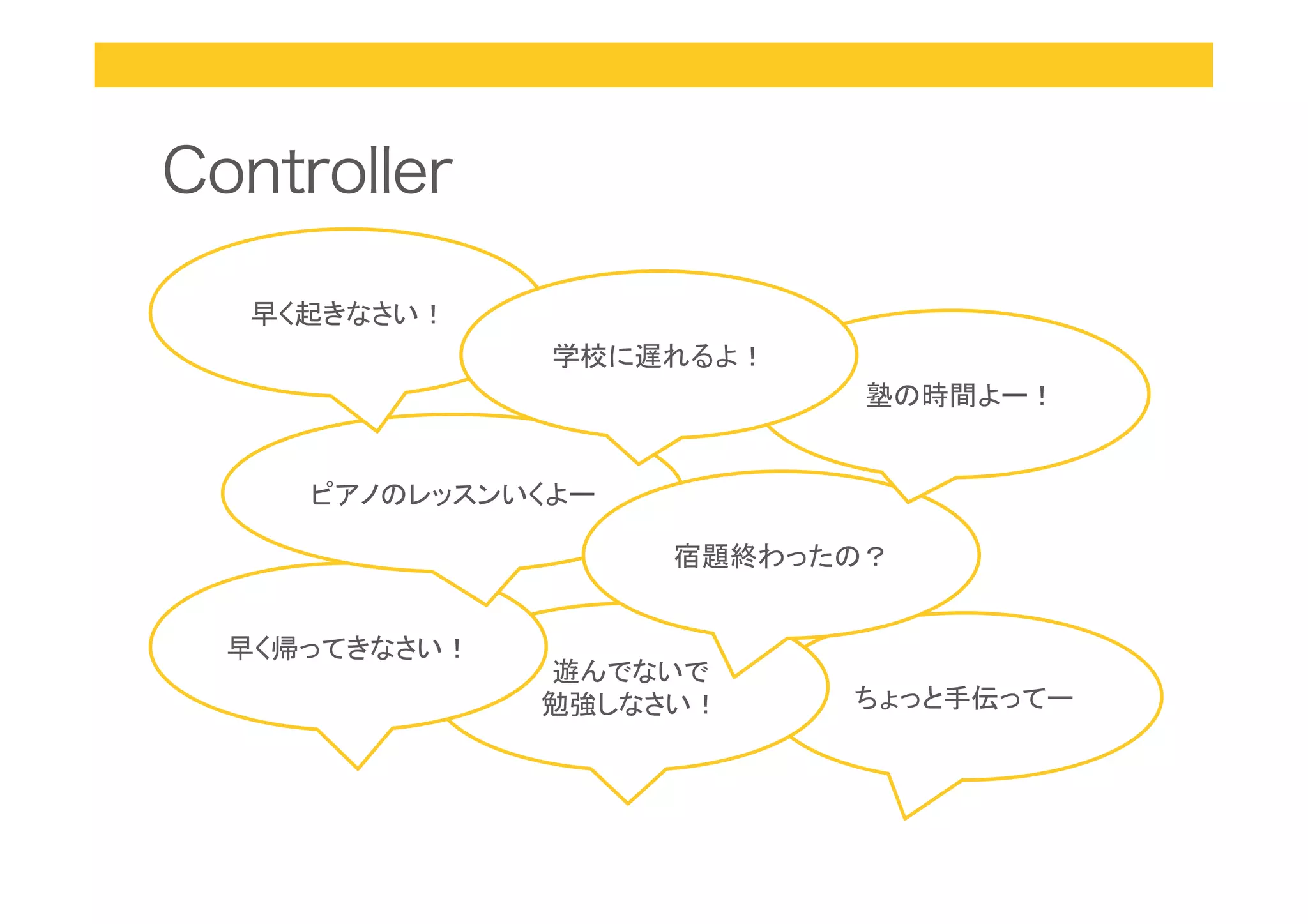 Controller

早く起きなさい！

学校に遅れるよ！

塾の時間よー！

ピアノのレッスンいくよー

宿題終わったの？

早く帰ってきなさい！

遊んでないで
勉強しなさい！

ちょっと手伝ってー